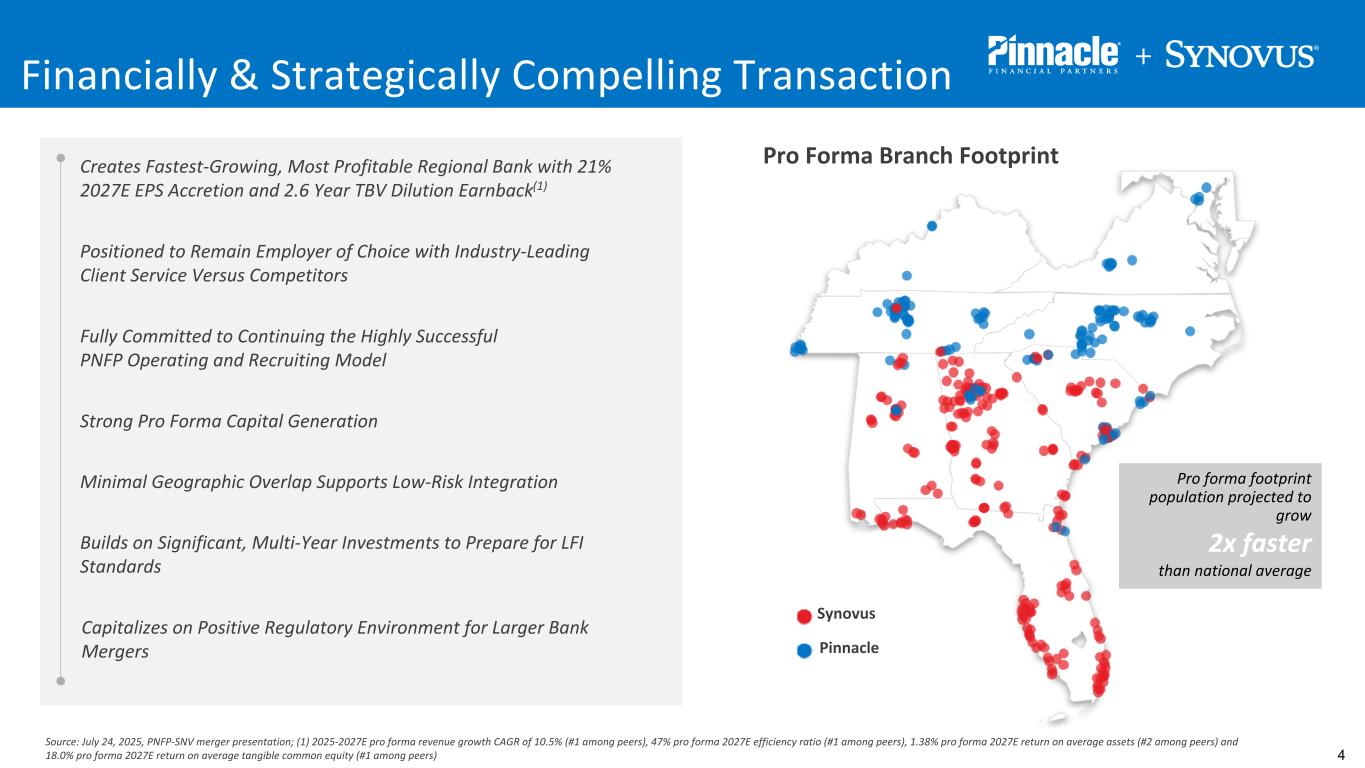 Financially & Strategically Compelling Transaction

Pinnacle FINANCIAL PARTNERS + SYNOVUS

Creates Fastest-Growing, Most Profitable Regional Bank with 21% 2027E EPS Accretion and 2.6 Year TBV Dilution Earnback$^{(1)}$

Positioned to Remain Employer of Choice with Industry-Leading Client Service Versus Competitors

Fully Committed to Continuing the Highly Successful PNFP Operating and Recruiting Model

Strong Pro Forma Capital Generation

Minimal Geographic Overlap Supports Low-Risk Integration

Builds on Significant, Multi-Year Investments to Prepare for LFI Standards

Capitalizes on Positive Regulatory Environment for Larger Bank Mergers

Pro Forma Branch Footprint

Pro forma footprint population projected to grow

2x faster

than national average

Synovus

Pinnacle

Source: July 24, 2025, PNFP-SNV merger presentation; (1) 2025-2027E pro forma revenue growth CAGR of 10.5% (#1 among peers), 47% pro forma 2027E efficiency ratio (#1 among peers), 1.38% pro forma 2027E return on average assets (#2 among peers) and 18.0% pro forma 2027E return on average tangible common equity (#1 among peers)

4